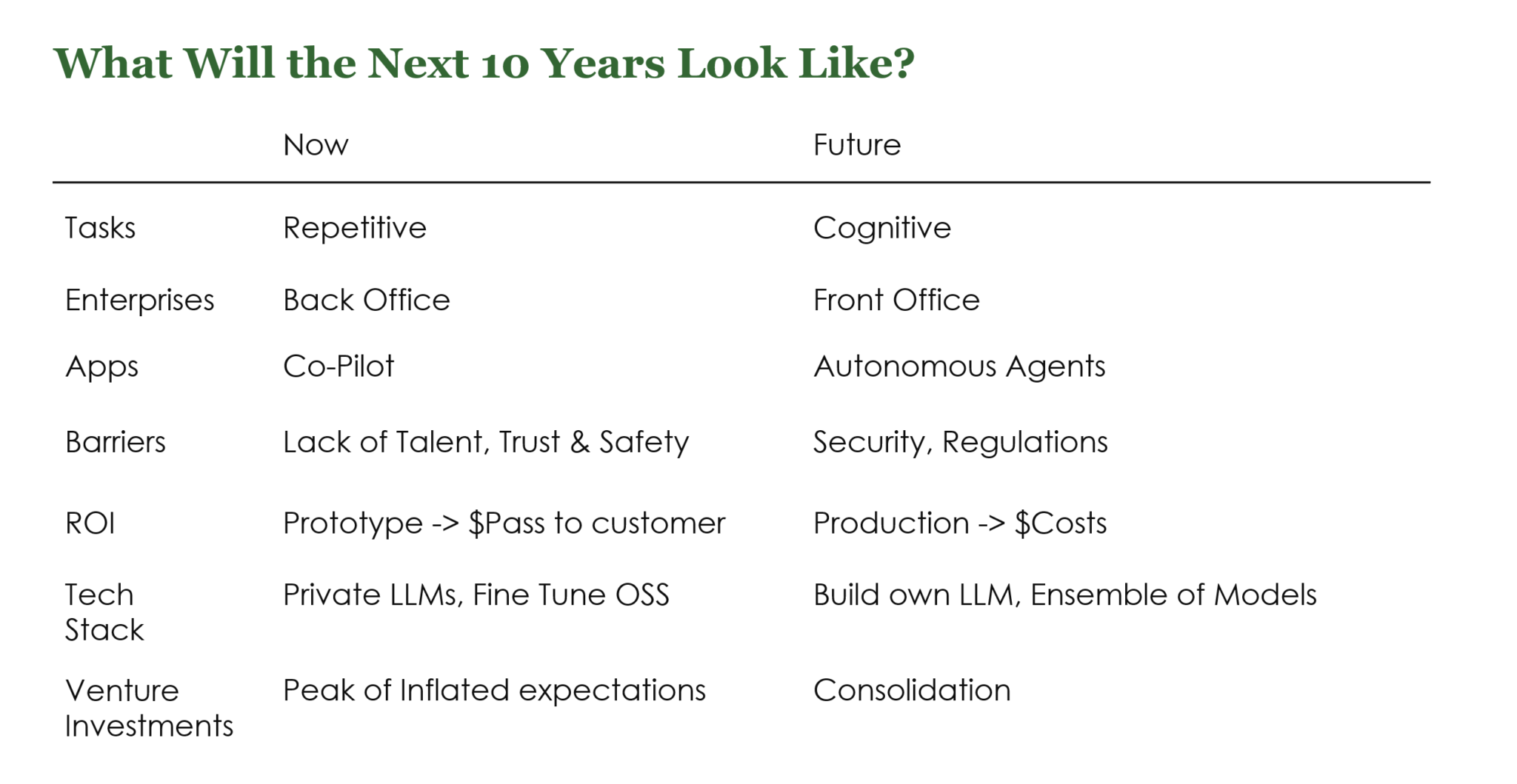 What Will the Next 10 Years Look Like?

| | Now | Future |
|---|---|---|
| Tasks | Repetitive | Cognitive |
| Enterprises | Back Office | Front Office |
| Apps | Co-Pilot | Autonomous Agents |
| Barriers | Lack of Talent, Trust & Safety | Security, Regulations |
| ROI | Prototype -> \$Pass to customer | Production -> \$Costs |
| Tech Stack | Private LLMs, Fine Tune OSS | Build own LLM, Ensemble of Models |
| Venture Investments | Peak of Inflated expectations | Consolidation |